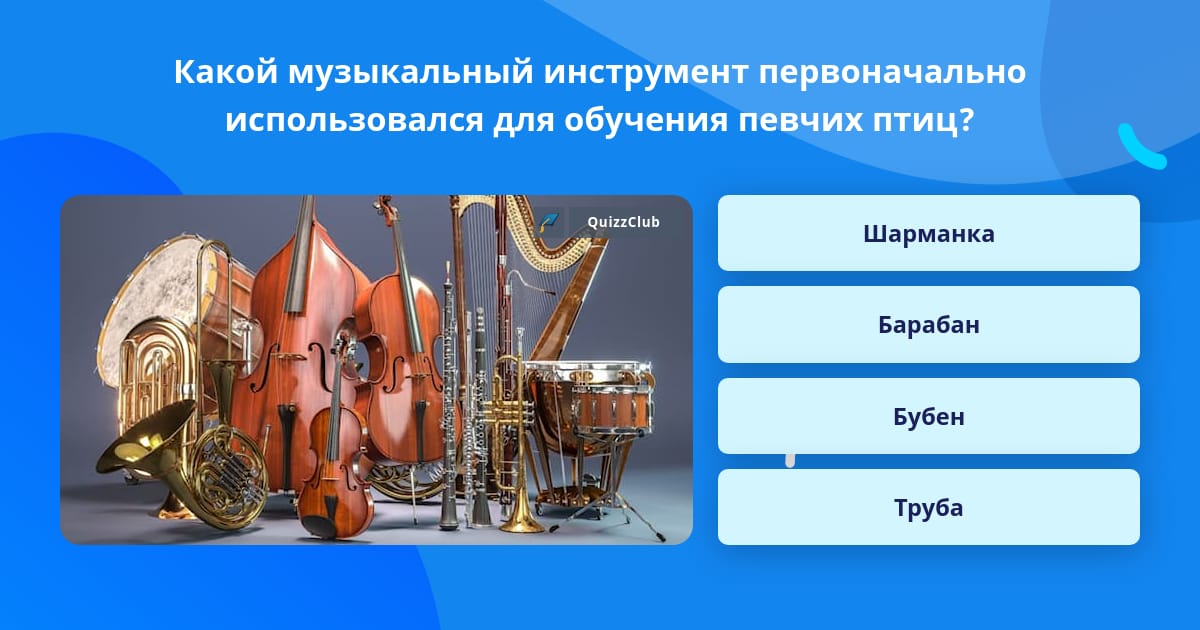 Какой музыкальный инструмент первоначально использовался для обучения певчих птиц?

QuizzClub

Шарманка

Барабан

Бубен

Труба